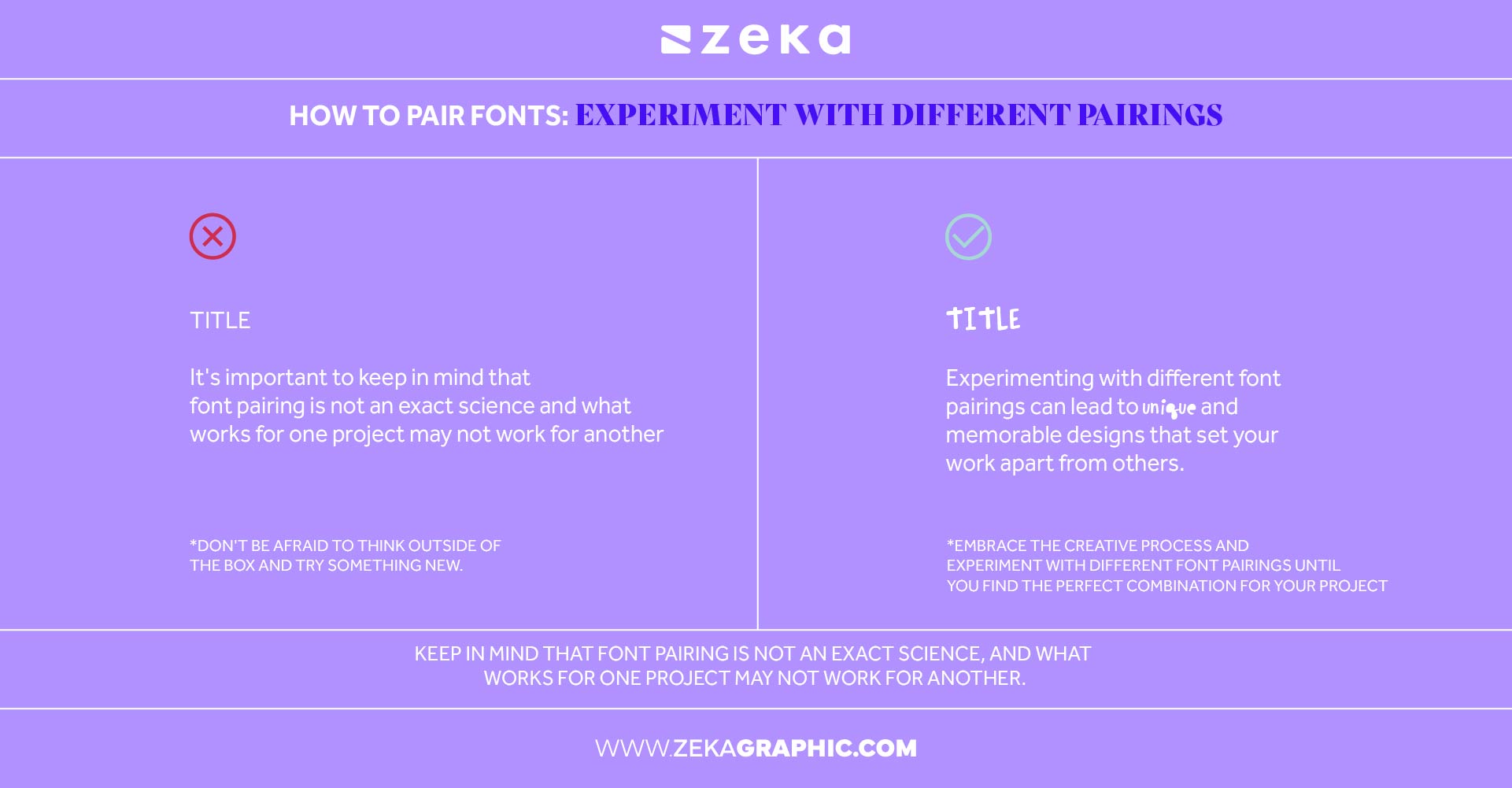 zeka

HOW TO PAIR FONTS: EXPERIMENT WITH DIFFERENT PAIRINGS

TITLE

It's important to keep in mind that font pairing is not an exact science and what works for one project may not work for another

*DON'T BE AFRAID TO THINK OUTSIDE OF THE BOX AND TRY SOMETHING NEW.

TITLE

Experimenting with different font pairings can lead to unique and memorable designs that set your work apart from others.

*EMBRACE THE CREATIVE PROCESS AND EXPERIMENT WITH DIFFERENT FONT PAIRINGS UNTIL YOU FIND THE PERFECT COMBINATION FOR YOUR PROJECT

KEEP IN MIND THAT FONT PAIRING IS NOT AN EXACT SCIENCE, AND WHAT WORKS FOR ONE PROJECT MAY NOT WORK FOR ANOTHER.

WWW.ZEKAGRAPHIC.COM